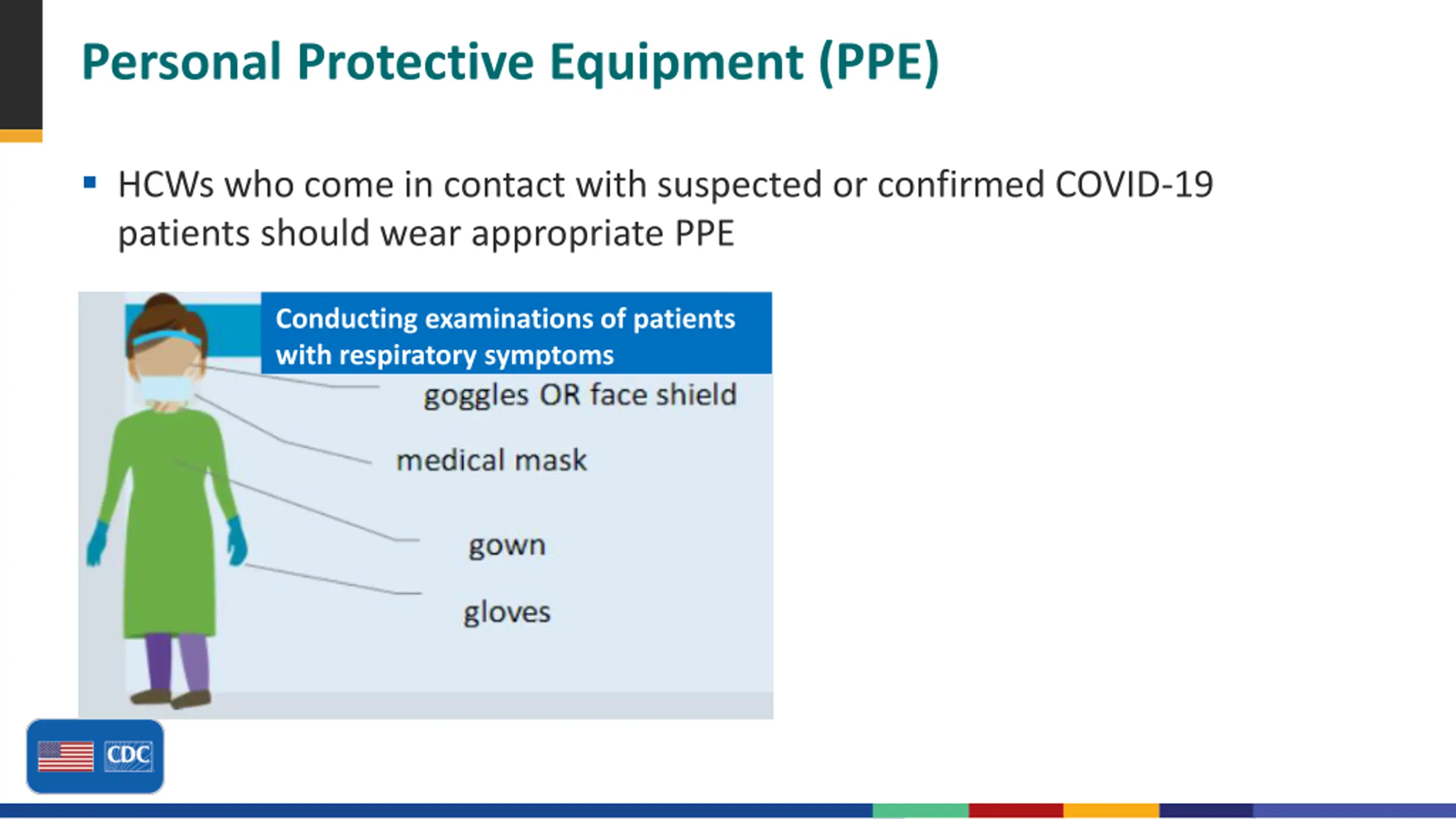 Personal Protective Equipment (PPE)

▪ HCWs who come in contact with suspected or confirmed COVID-19 patients should wear appropriate PPE

Conducting examinations of patients with respiratory symptoms

goggles OR face shield

medical mask

gown

gloves

CDC